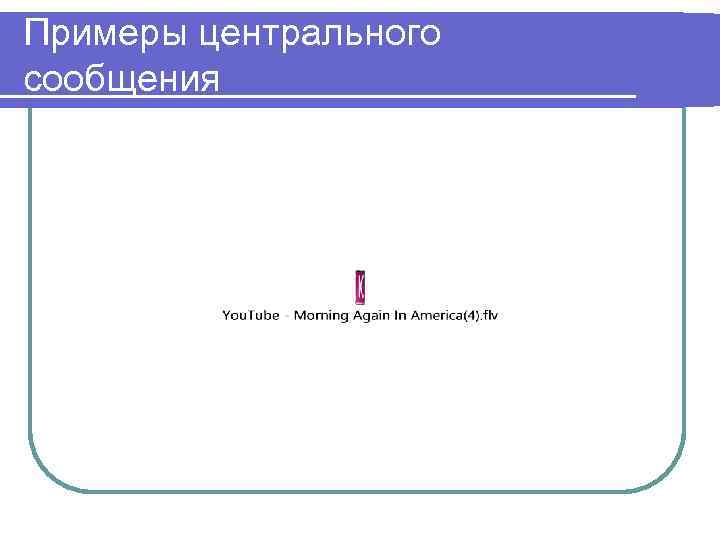 Примеры центрального сообщения

K

YouTube - Morning Again In America(4).flv